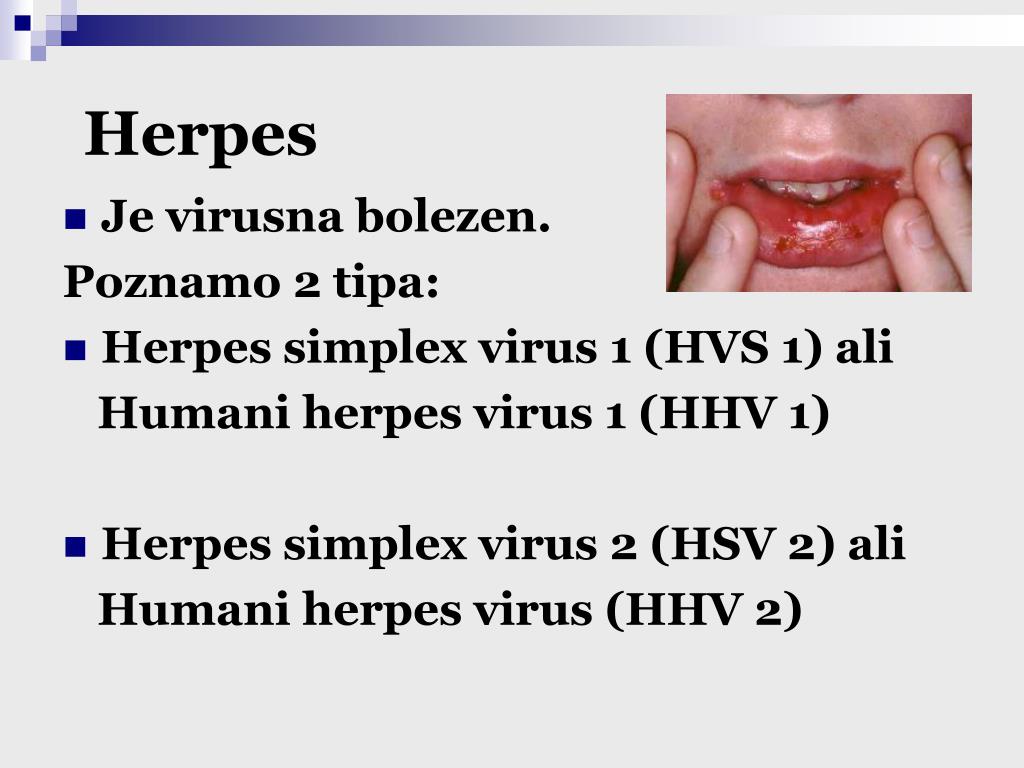 Herpes

Je virusna bolezen.

Poznamo 2 tipa:

Herpes simplex virus 1 (HVS 1) ali Humani herpes virus 1 (HHV 1)

Herpes simplex virus 2 (HSV 2) ali Humani herpes virus (HHV 2)